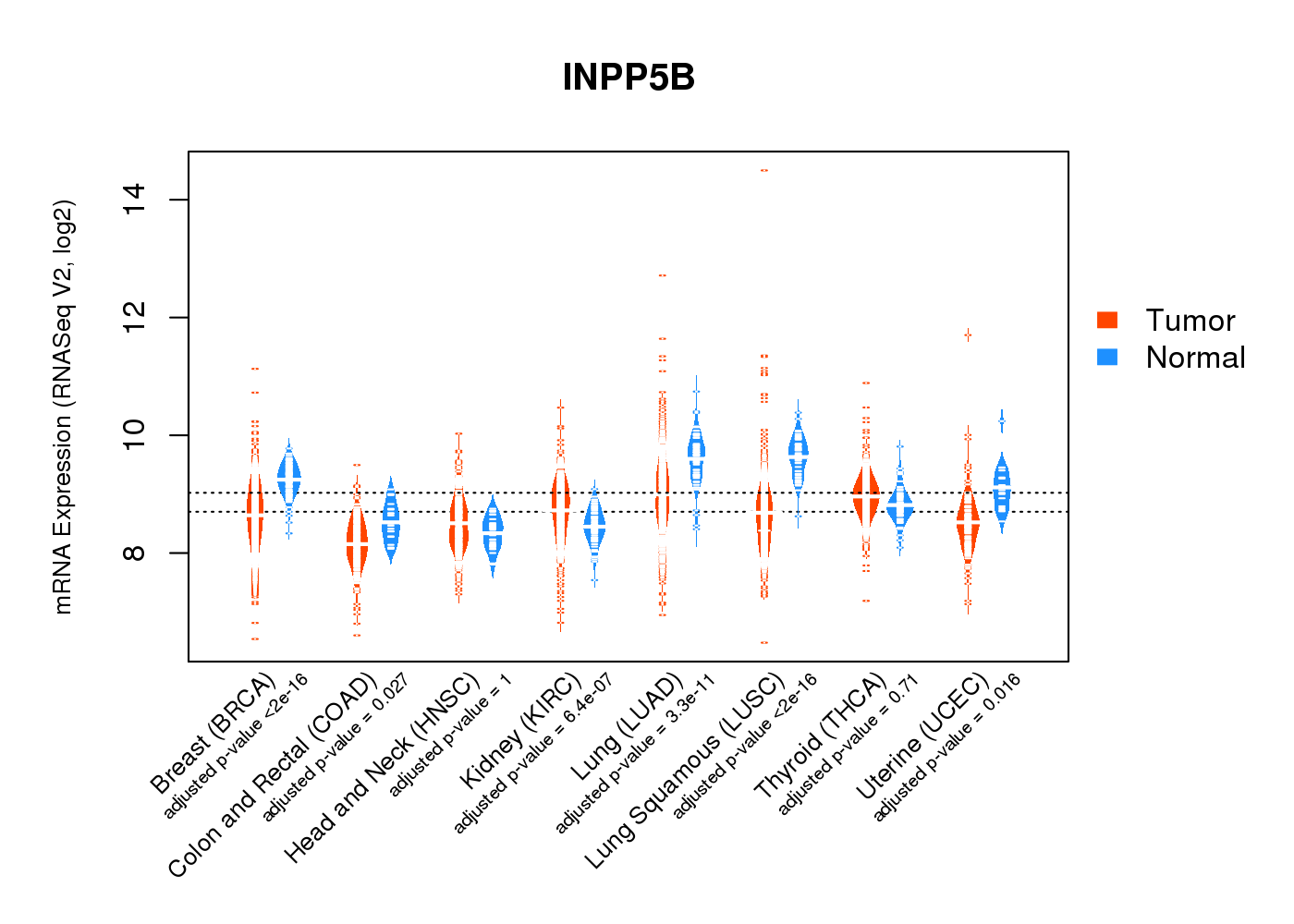 INPP5B

mRNA Expression (RNASeq V2, log2)

14
12
10
8

Tumor
Normal

Breast (BRCA)
adjusted p-value <2e-16
Colon and Rectal (COAD)
adjusted p-value = 0.027
Head and Neck (HNSC)
adjusted p-value = 1
Kidney (KIRC)
adjusted p-value = 6.4e-07
Lung (LUAD)
adjusted p-value = 3.3e-11
Lung Squamous (LUSC)
adjusted p-value <2e-16
Thyroid (THCA)
adjusted p-value = 0.71
Uterine (UCEC)
adjusted p-value = 0.016